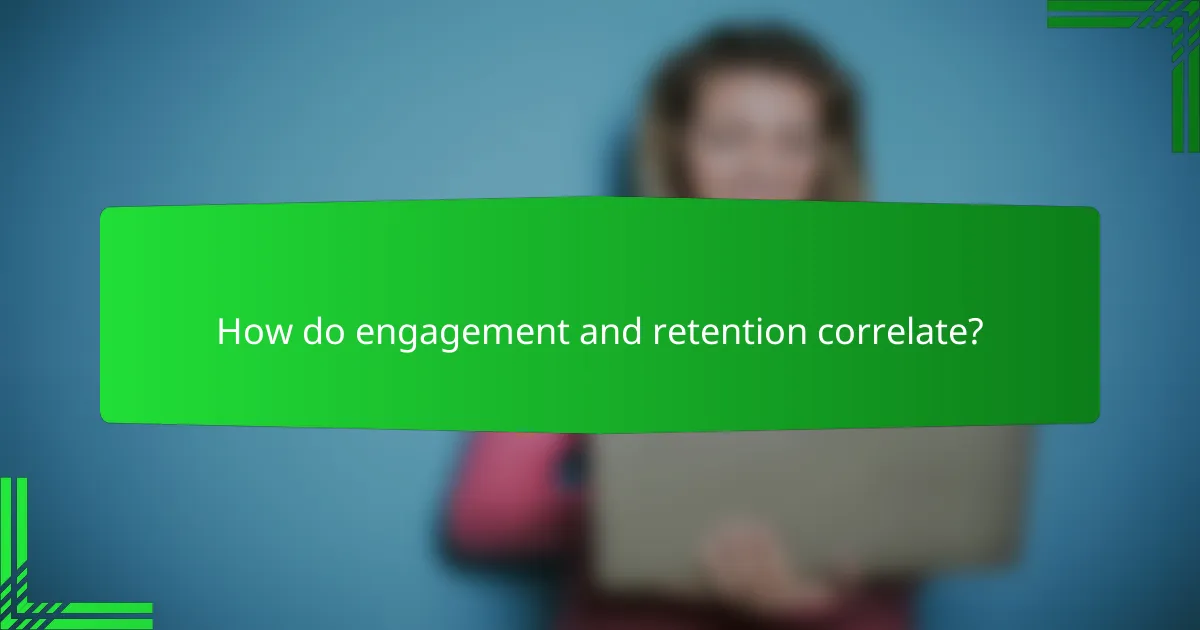 How do engagement and retention correlate?